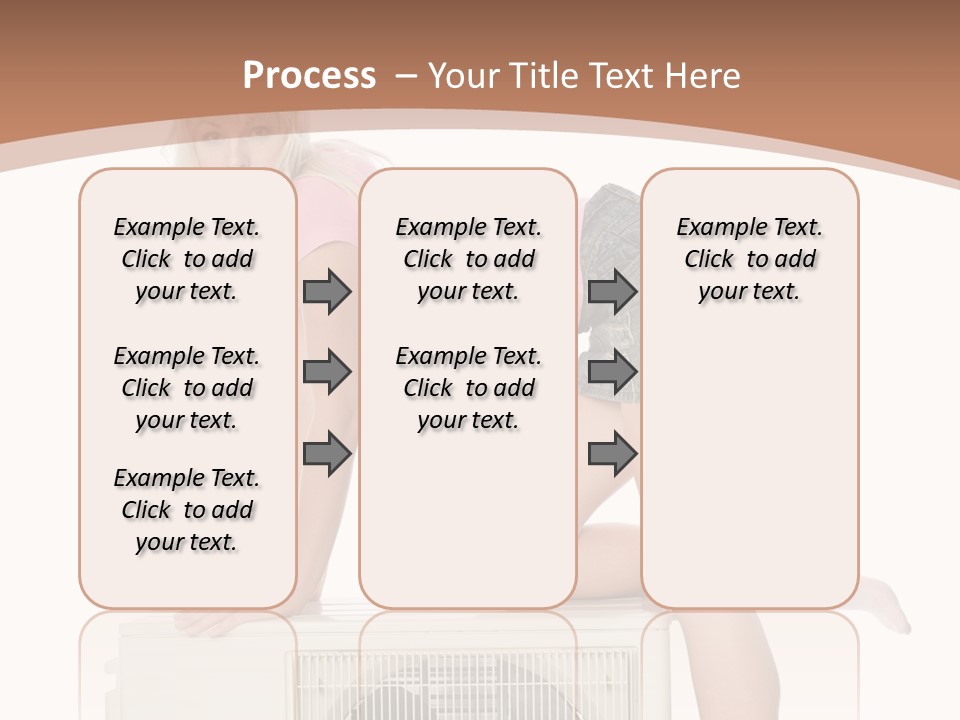 Process – Your Title Text Here

Example Text. Click to add your text.

Example Text. Click to add your text.

Example Text. Click to add your text.

Example Text. Click to add your text.

Example Text. Click to add your text.

Example Text. Click to add your text.